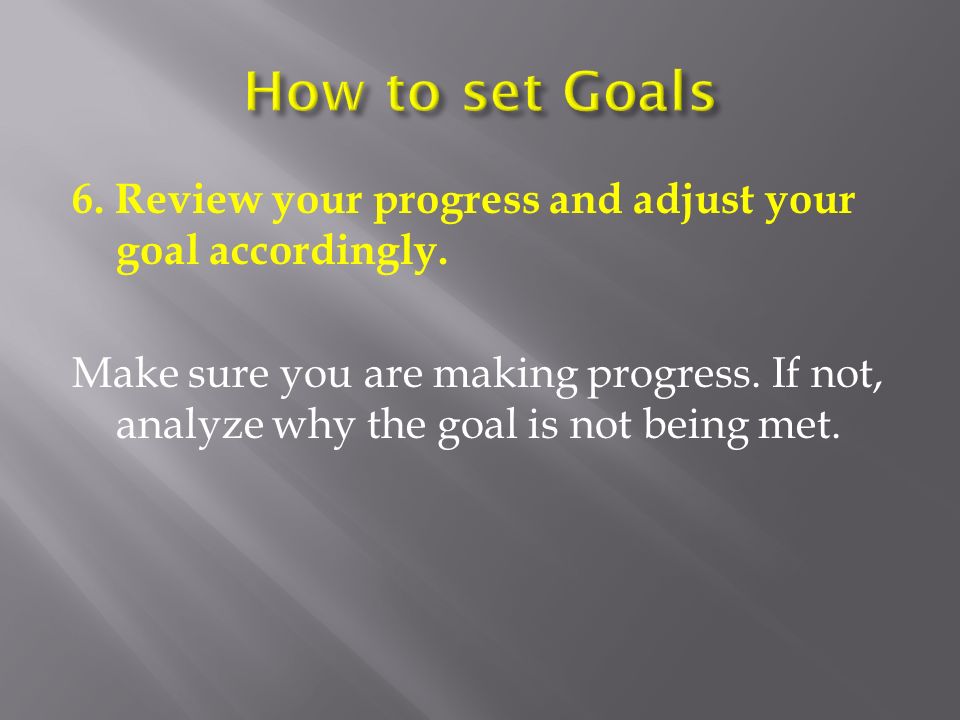 How to set Goals

6. Review your progress and adjust your goal accordingly.

Make sure you are making progress. If not, analyze why the goal is not being met.